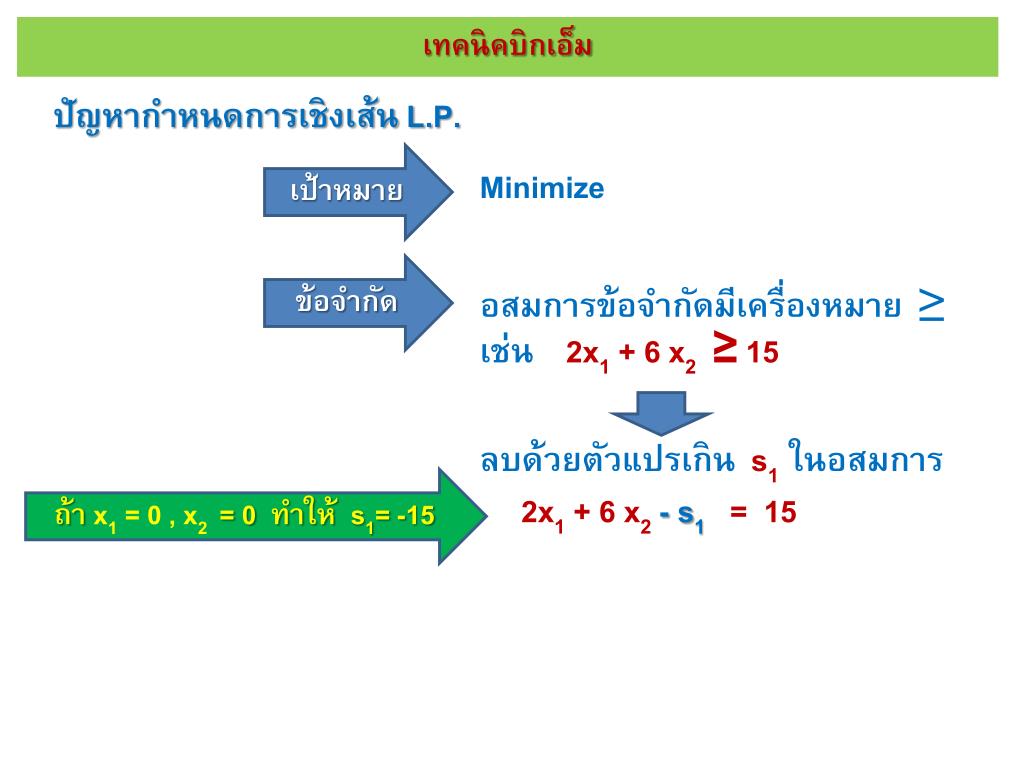 เทคนิคบิกเอ็ม

ปัญหากำหนดการเชิงเส้น L.P.

เป้าหมาย

Minimize

ข้อจำกัด

อสมการข้อจำกัดมีเครื่องหมาย $\geq$ เช่น $2x_1 + 6x_2 \geq 15$

ลบด้วยตัวแปรเกิน $s_1$ ในอสมการ

$2x_1 + 6x_2 - s_1 = 15$

ถ้า $x_1 = 0$ , $x_2 = 0$ ทำให้ $s_1 = -15$